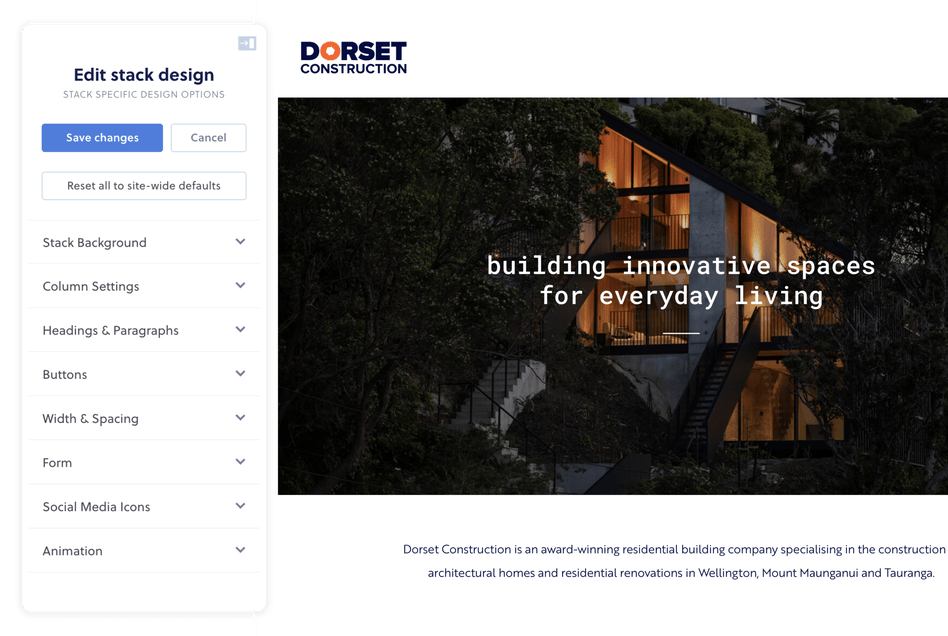 Edit stack design
STACK SPECIFIC DESIGN OPTIONS

Save changes
Cancel

Reset all to site-wide defaults

Stack Background
Column Settings
Headings & Paragraphs
Buttons
Width & Spacing
Form
Social Media Icons
Animation

DORSET
CONSTRUCTION

building innovative spaces
for everyday living

Dorset Construction is an award-winning residential building company specialising in the construction
architectural homes and residential renovations in Wellington, Mount Maunganui and Tauranga.